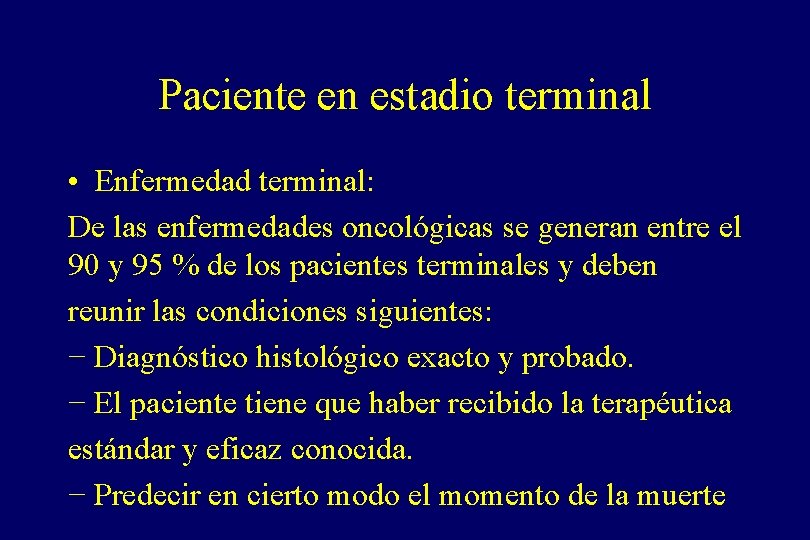 Paciente en estadio terminal

• Enfermedad terminal:

De las enfermedades oncológicas se generan entre el 90 y 95 % de los pacientes terminales y deben reunir las condiciones siguientes:

− Diagnóstico histológico exacto y probado.

− El paciente tiene que haber recibido la terapéutica estándar y eficaz conocida.

− Predecir en cierto modo el momento de la muerte